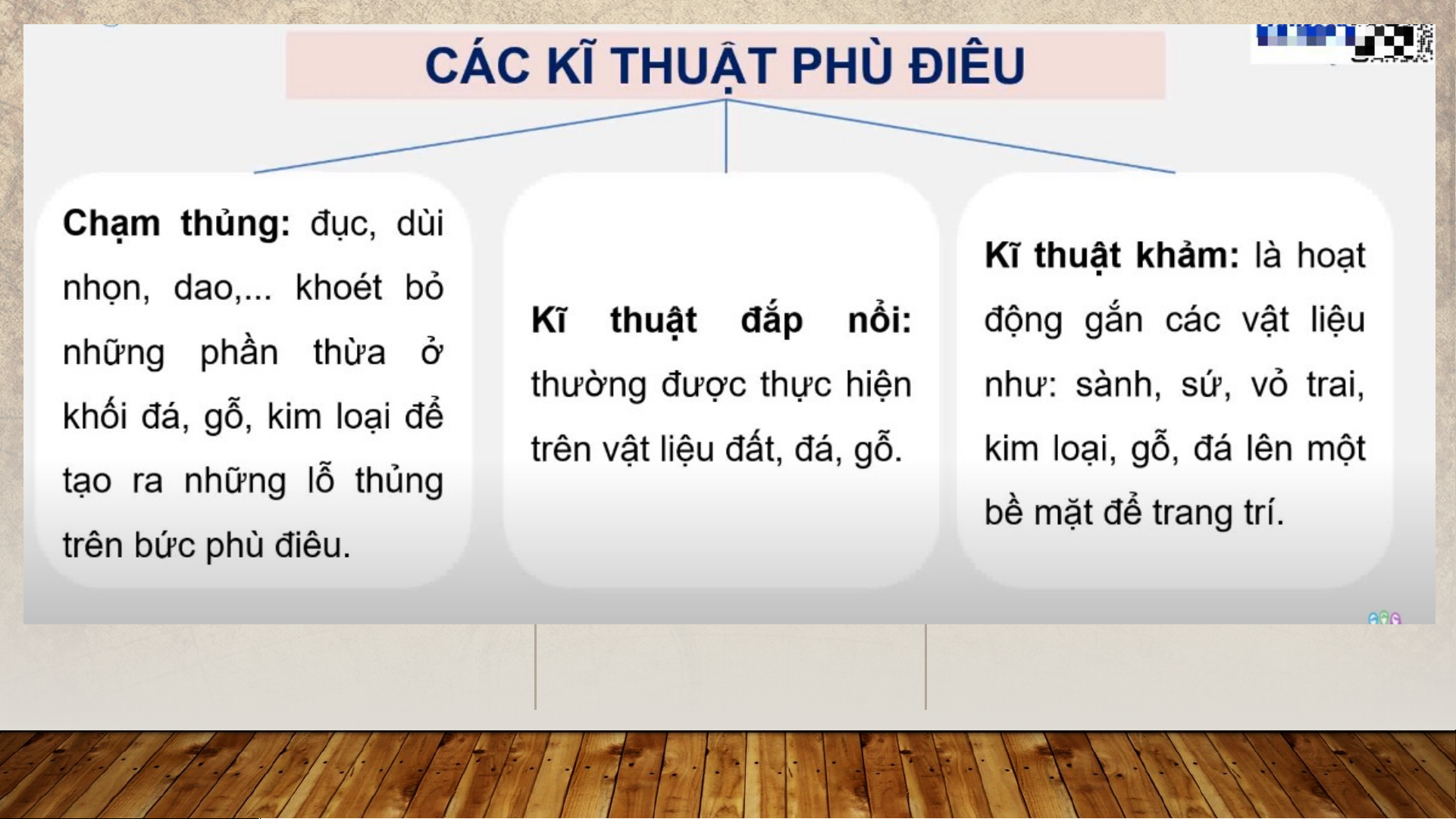 CÁC KĨ THUẬT PHÙ ĐIÊU

**Chạm thủng:** đục, dùi nhọn, dao,... khoét bỏ những phần thừa ở khối đá, gỗ, kim loại để tạo ra những lỗ thủng trên bức phù điêu.

**Kĩ thuật đắp nổi:** thường được thực hiện trên vật liệu đất, đá, gỗ.

**Kĩ thuật khảm:** là hoạt động gắn các vật liệu như: sành, sứ, vỏ trai, kim loại, gỗ, đá lên một bề mặt để trang trí.